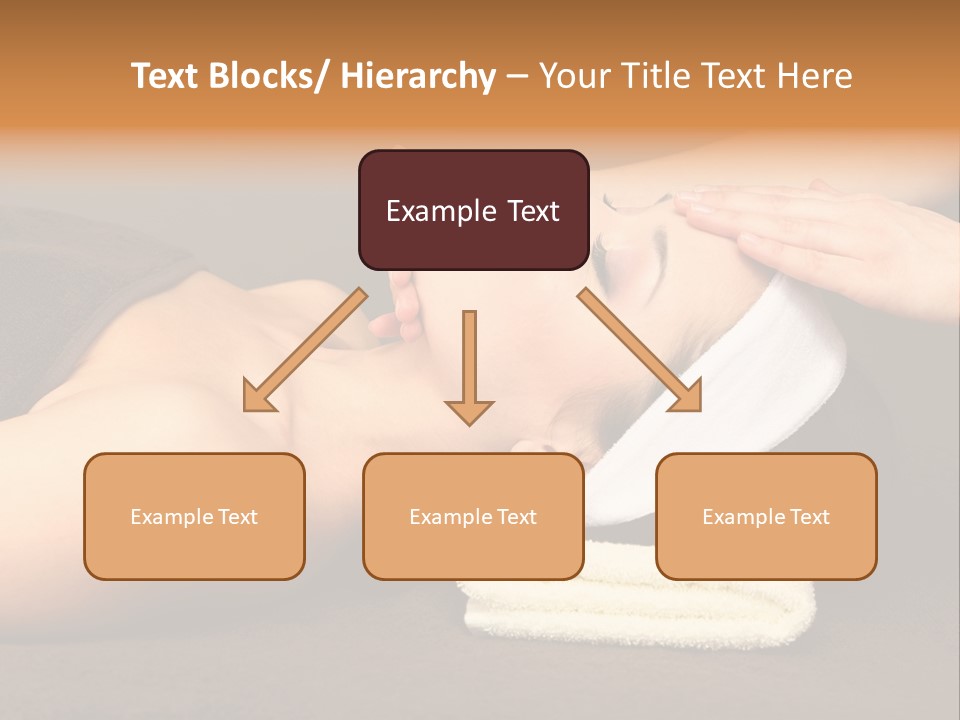 Text Blocks/ Hierarchy – Your Title Text Here

Example Text

Example Text

Example Text

Example Text